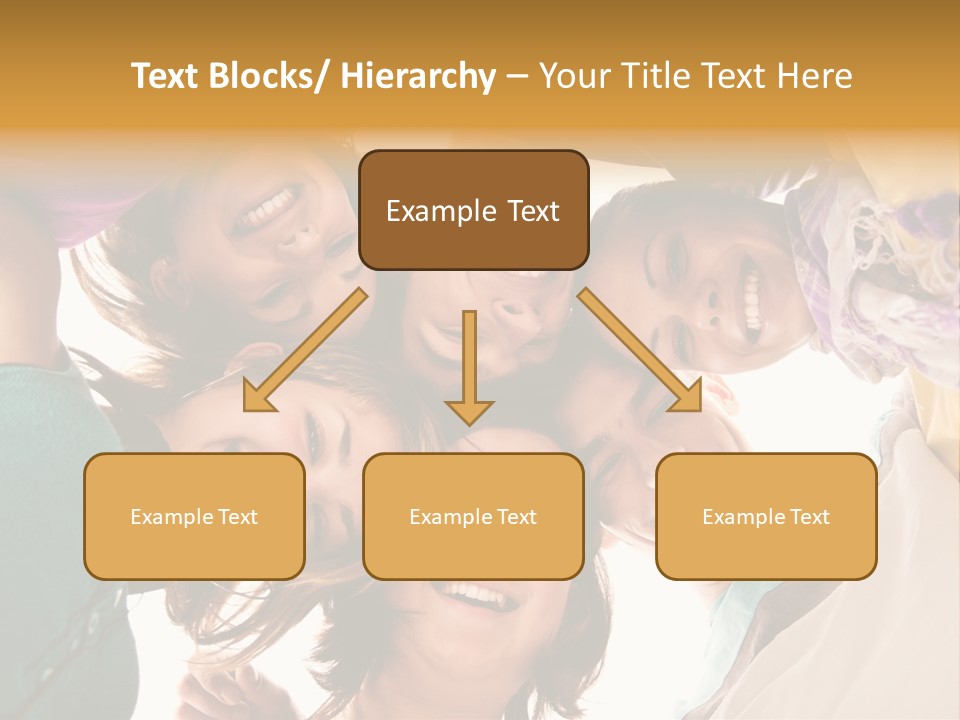 Text Blocks/ Hierarchy – Your Title Text Here

Example Text

Example Text

Example Text

Example Text